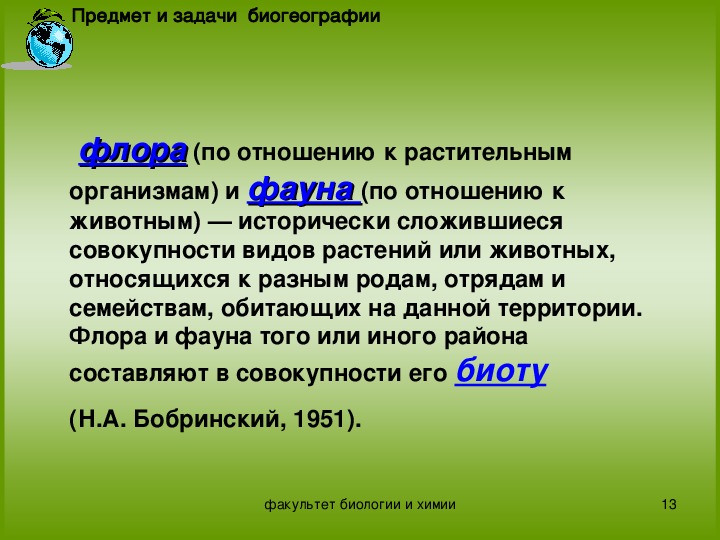 Предмет и задачи биогеографии

флора (по отношению к растительным организмам) и фауна (по отношению к животным) — исторически сложившиеся совокупности видов растений или животных, относящихся к разным родам, отрядам и семействам, обитающих на данной территории. Флора и фауна того или иного района составляют в совокупности его биоту

(Н.А. Бобринский, 1951).

факультет биологии и химии

13